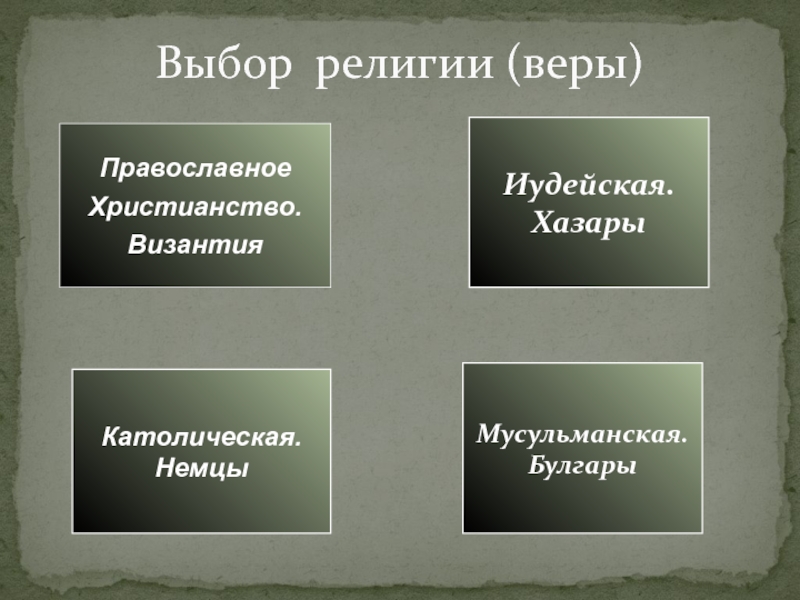 Выбор религии (веры)

Православное Христианство. Византия

Иудейская. Хазары

Католическая. Немцы

Мусульманская. Булгары